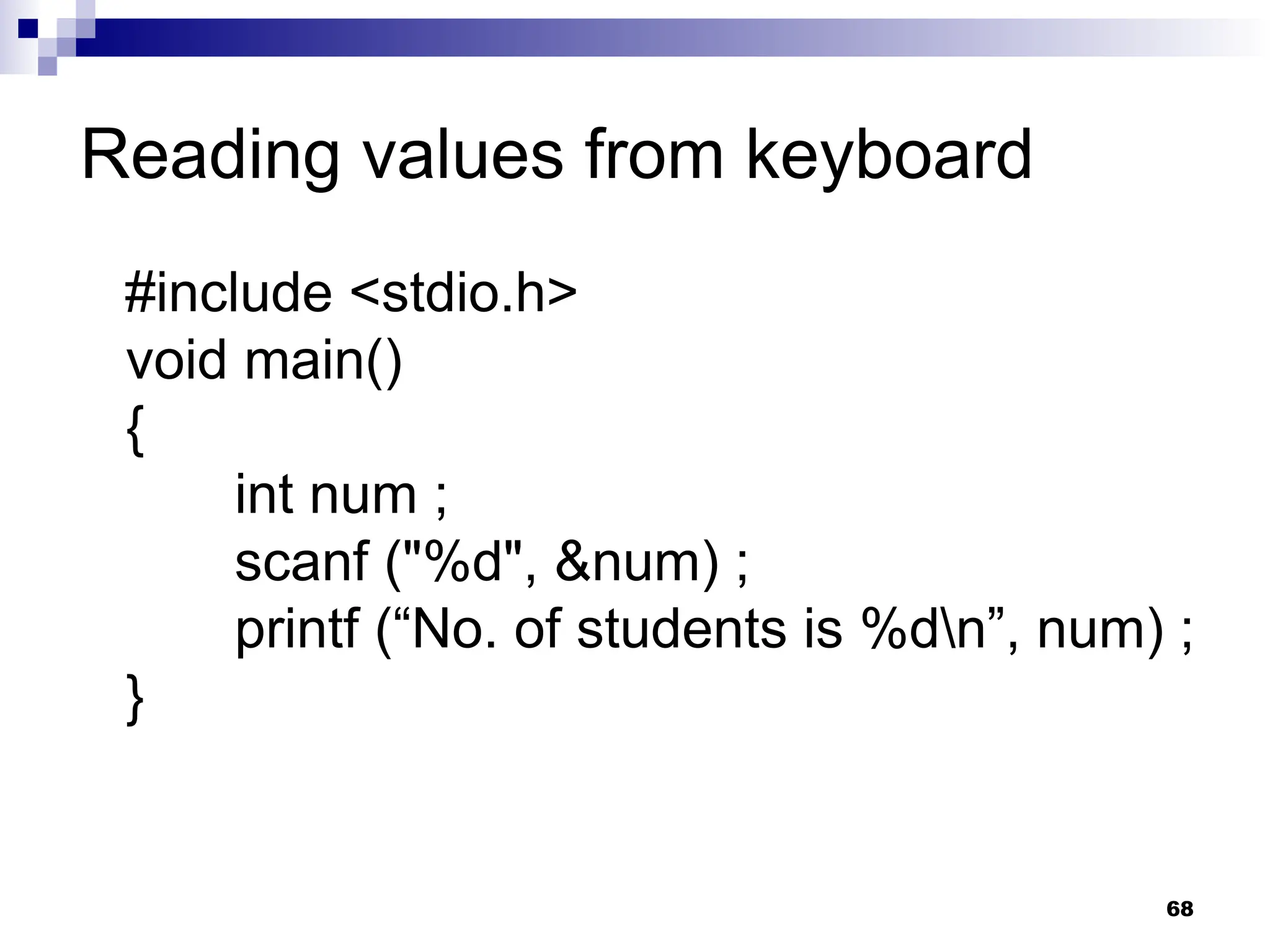 Reading values from keyboard

#include <stdio.h>
void main()
{
int num ;
scanf ("%d", &num) ;
printf (“No. of students is %d\n”, num) ;
}

68